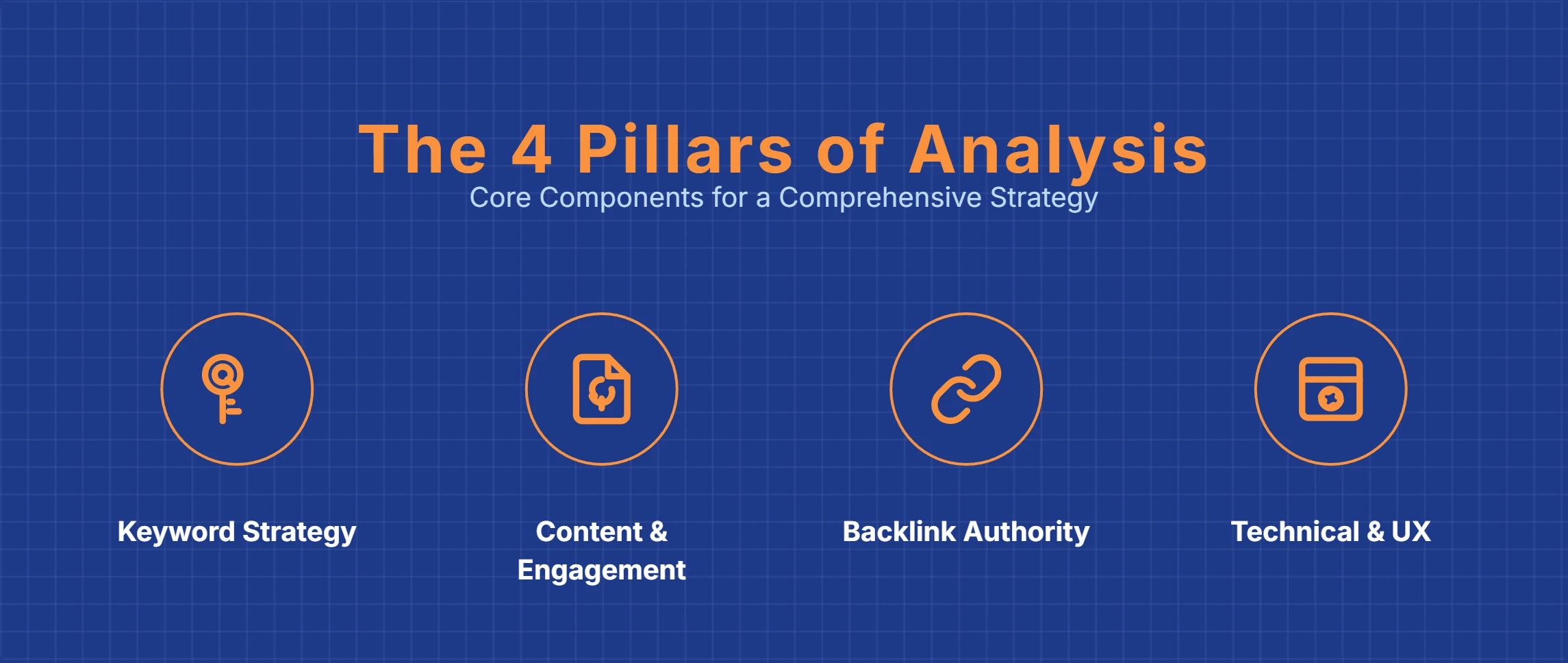 The 4 Pillars of Analysis

Core Components for a Comprehensive Strategy

Keyword Strategy

Content & Engagement

Backlink Authority

Technical & UX